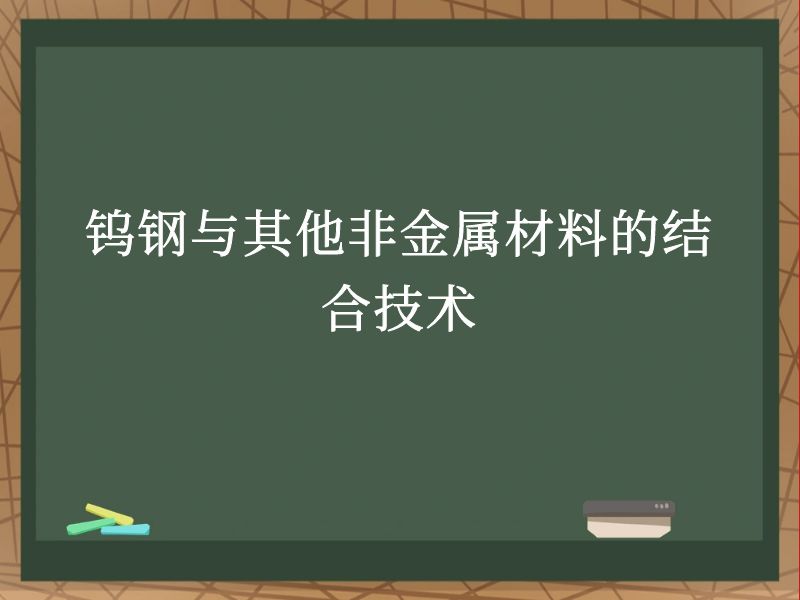 钨钢与其他非金属材料的结合技术